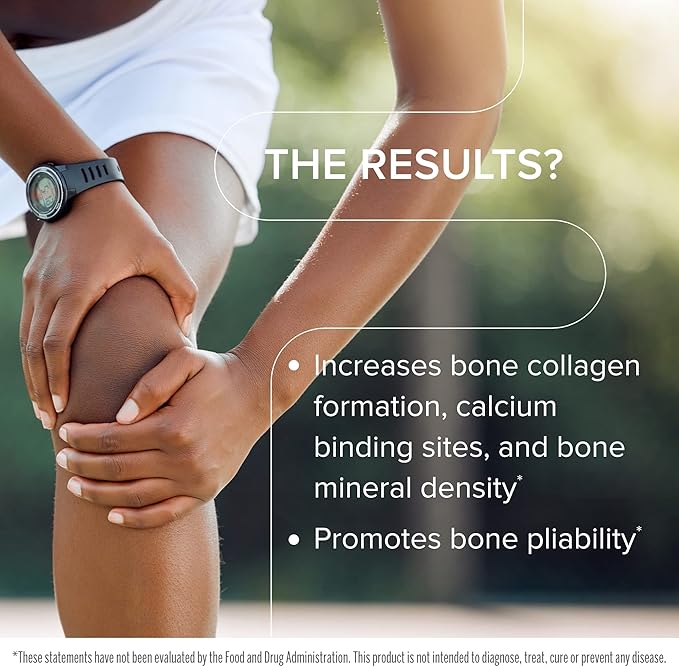 THE RESULTS?

• Increases bone collagen formation, calcium binding sites, and bone mineral density*

• Promotes bone pliability*

*These statements have not been evaluated by the Food and Drug Administration. This product is not intended to diagnose, treat, cure or prevent any disease.